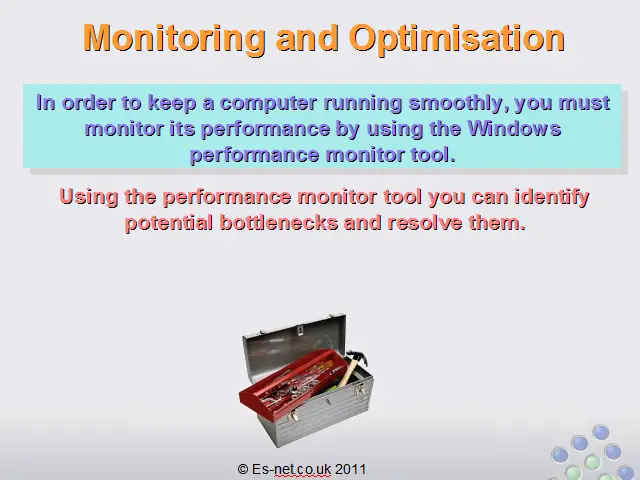 Monitoring and Optimisation

In order to keep a computer running smoothly, you must monitor its performance by using the Windows performance monitor tool.

Using the performance monitor tool you can identify potential bottlenecks and resolve them.

© Es-net.co.uk 2011